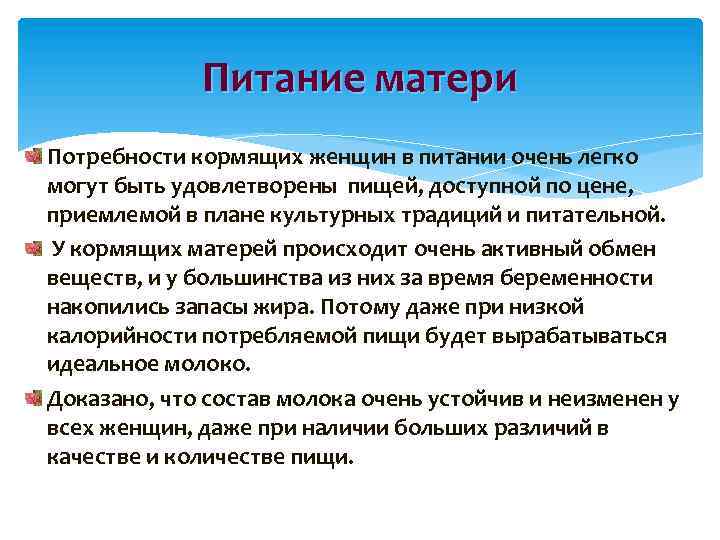 Питание матери

Потребности кормящих женщин в питании очень легко могут быть удовлетворены пищей, доступной по цене, приемлемой в плане культурных традиций и питательной.

У кормящих матерей происходит очень активный обмен веществ, и у большинства из них за время беременности накопились запасы жира. Потому даже при низкой калорийности потребляемой пищи будет вырабатываться идеальное молоко.

Доказано, что состав молока очень устойчив и неизменен у всех женщин, даже при наличии больших различий в качестве и количестве пищи.